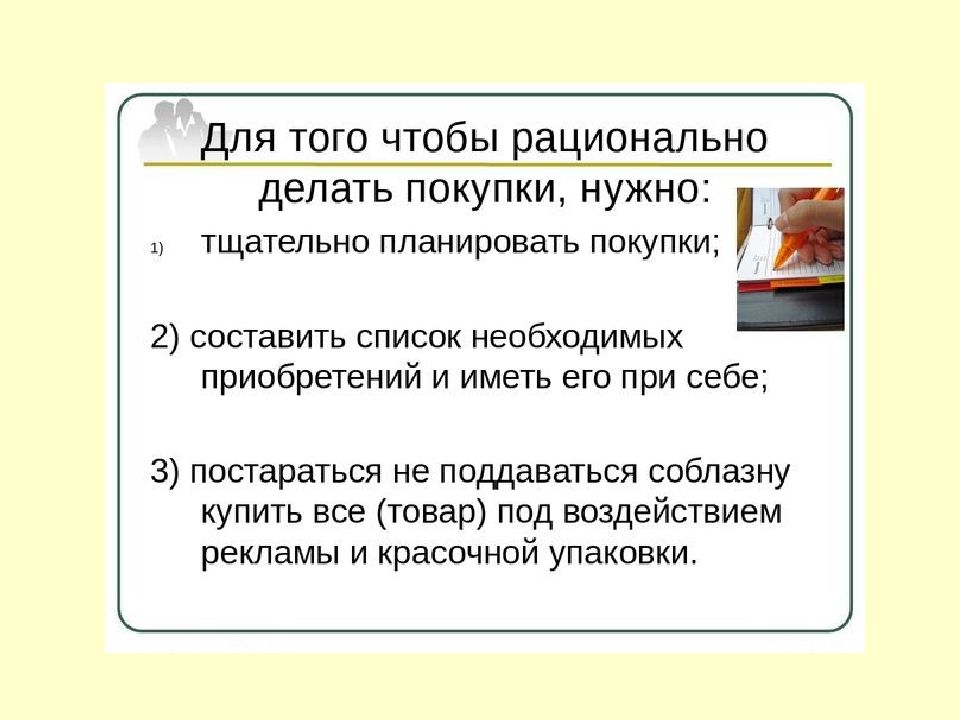 Для того чтобы рационально делать покупки, нужно:

1) тщательно планировать покупки;

2) составить список необходимых приобретений и иметь его при себе;

3) постараться не поддаваться соблазну купить все (товар) под воздействием рекламы и красочной упаковки.